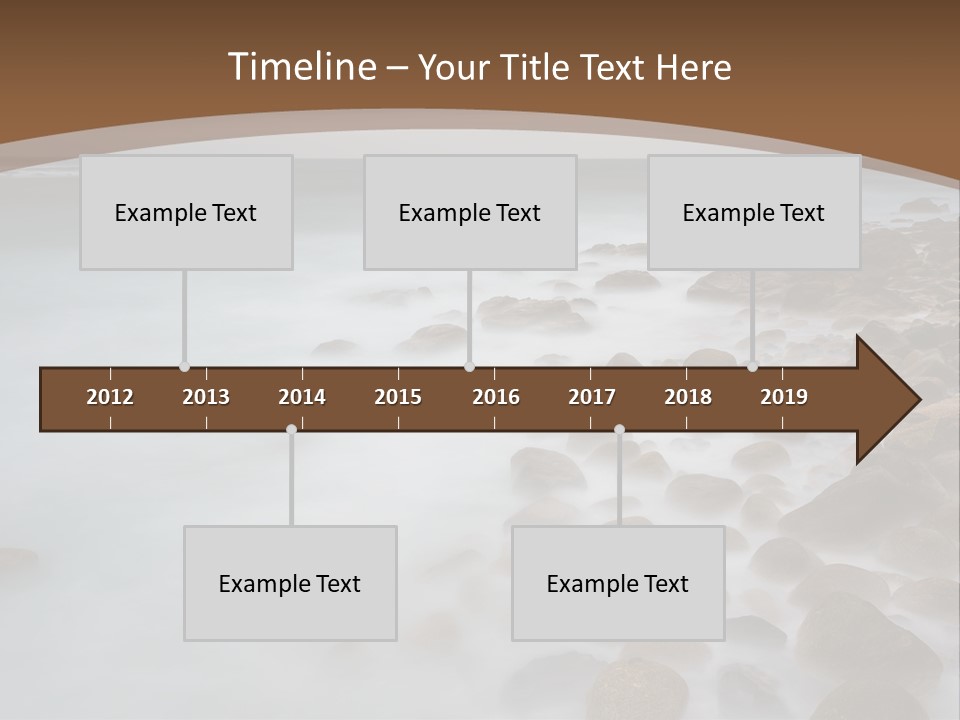 Timeline – Your Title Text Here

Example Text

Example Text

Example Text

2012 2013 2014 2015 2016 2017 2018 2019

Example Text

Example Text